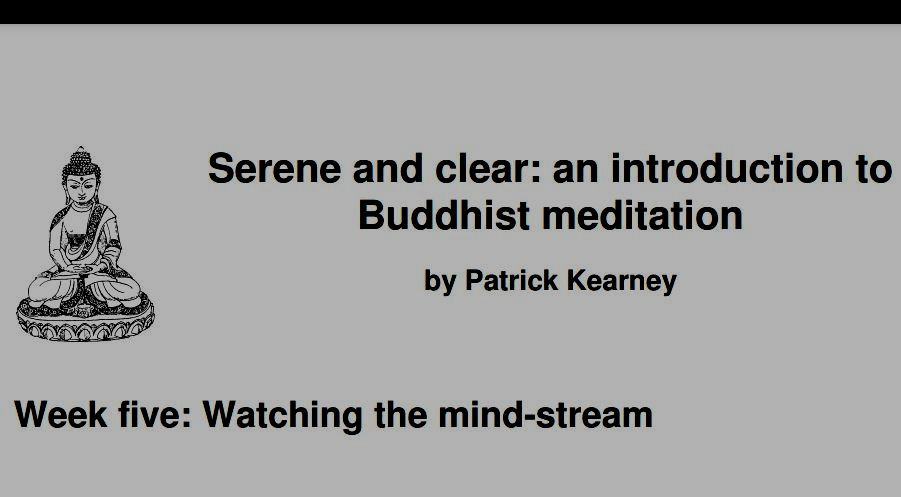 Serene and clear: an introduction to Buddhist meditation

by Patrick Kearney

Week five: Watching the mind-stream